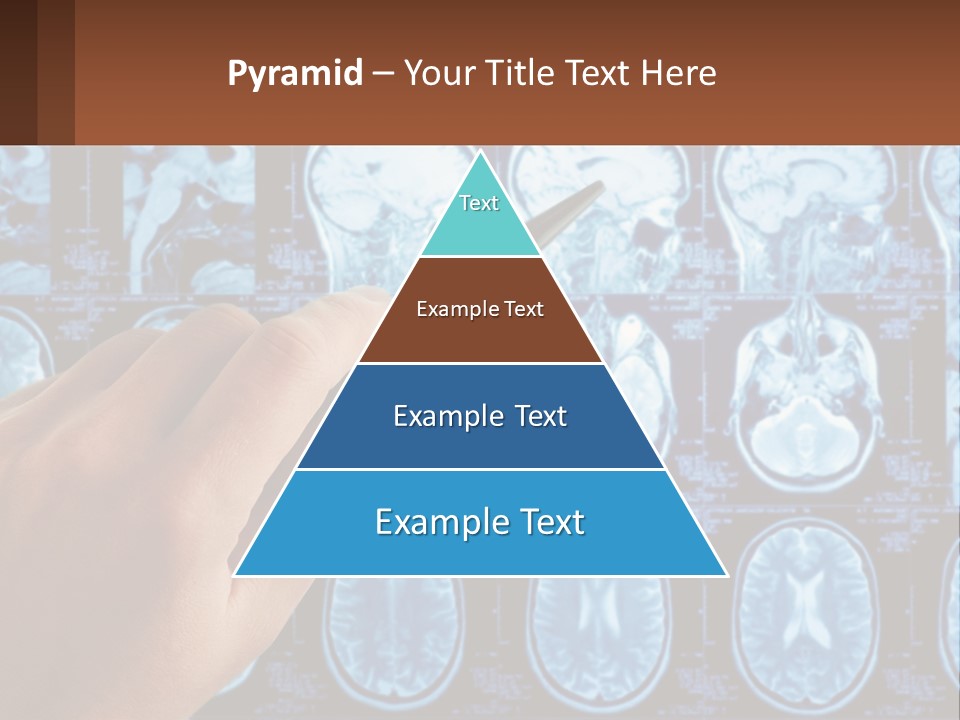 Pyramid – Your Title Text Here

Text

Example Text

Example Text

Example Text